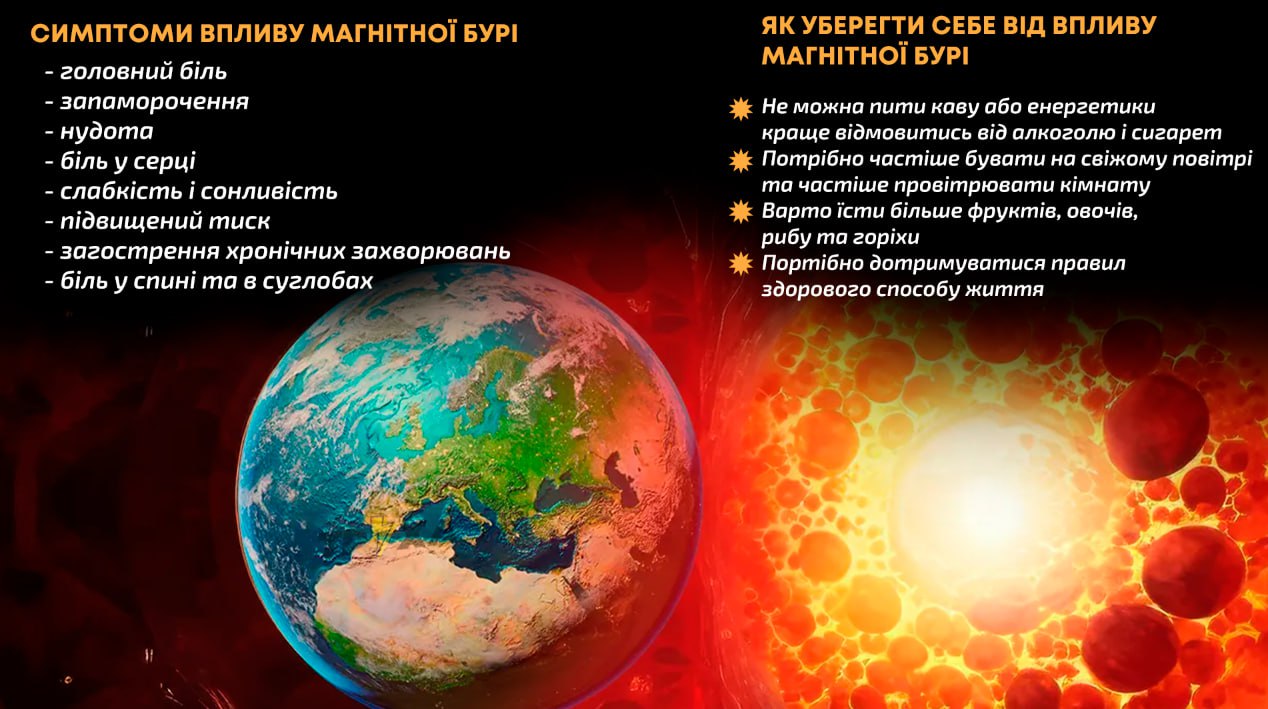 СИМПТОМИ ВПЛИВУ МАГНІТНОЇ БУРІ

- головний біль
- запаморочення
- нудота
- біль у серці
- слабкість і сонливість
- підвищений тиск
- загострення хронічних захворювань
- біль у спині та в суглобах

ЯК УБЕРЕГТИ СЕБЕ ВІД ВПЛИВУ МАГНІТНОЇ БУРІ

Не можна пити каву або енергетики краще відмовитись від алкоголю і сигарет

Потрібно частіше бувати на свіжому повітрі та частіше провітрювати кімнату

Варто їсти більше фруктів, овочів, рибу та горіхи

Портібно дотримуватися правил здорового способу життя